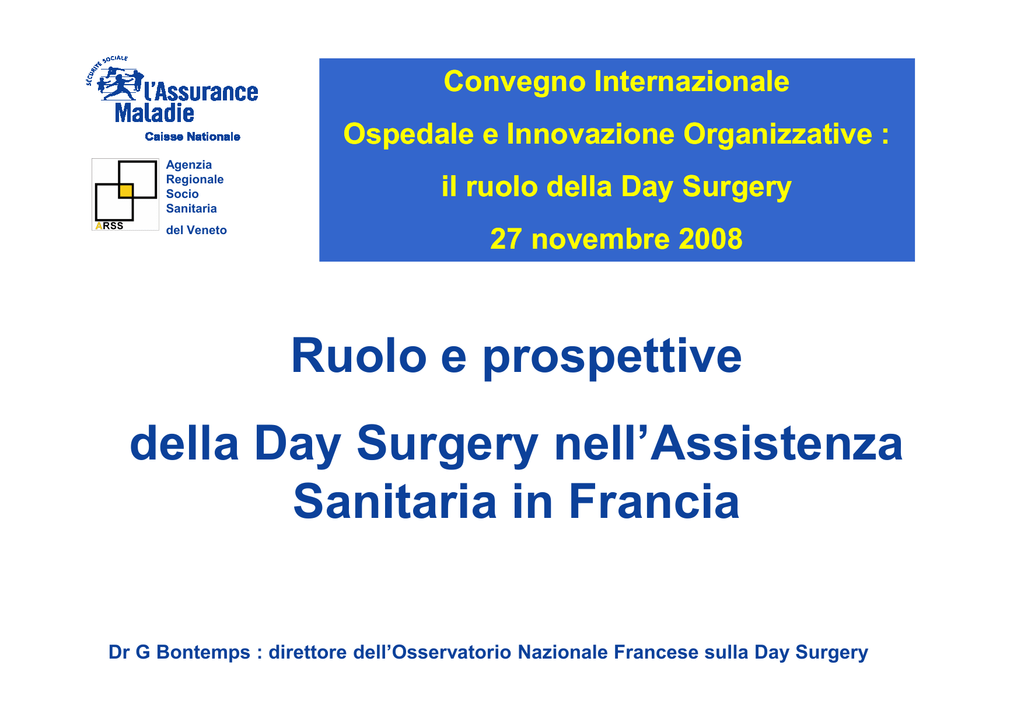 SÉCURITÉ SOCIALE
l'Assurance Maladie
Caisse Nationale

ARSS
Agenzia Regionale Socio Sanitaria del Veneto

Convegno Internazionale
Ospedale e Innovazione Organizzative :
il ruolo della Day Surgery
27 novembre 2008

Ruolo e prospettive
della Day Surgery nell'Assistenza Sanitaria in Francia

Dr G Bontemps : direttore dell'Osservatorio Nazionale Francese sulla Day Surgery